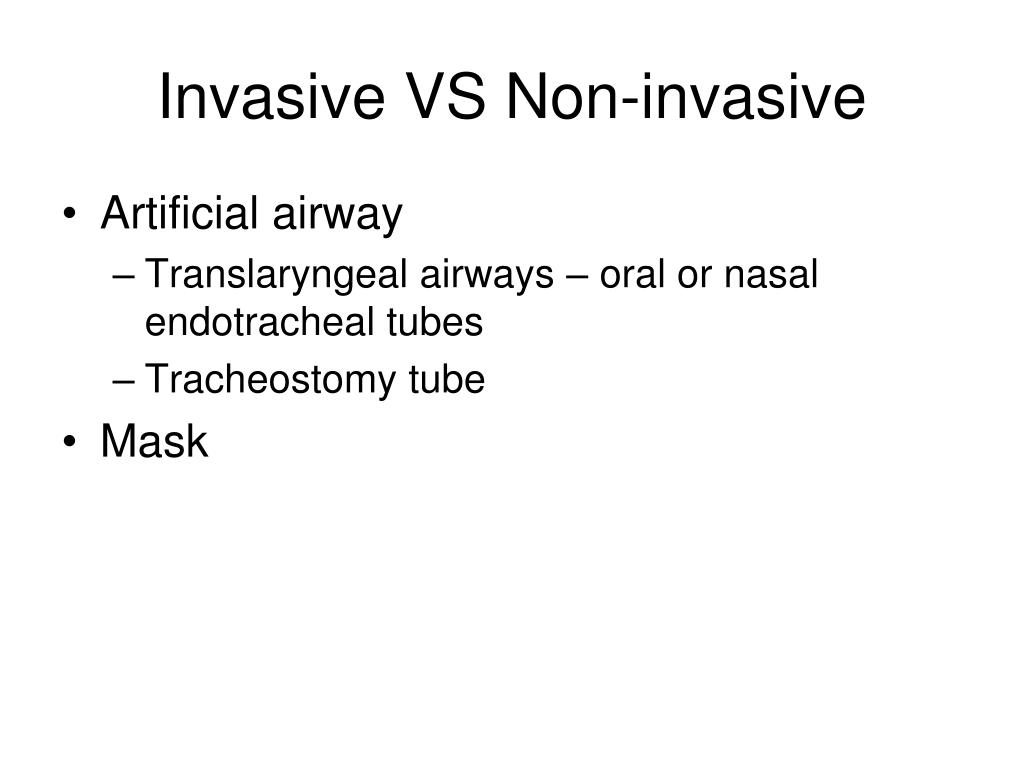 Invasive VS Non-invasive

• Artificial airway
– Translaryngeal airways – oral or nasal endotracheal tubes
– Tracheostomy tube
• Mask